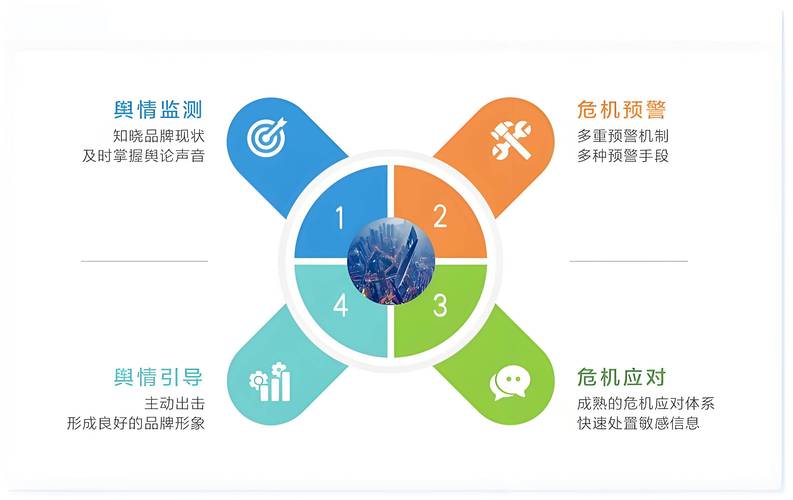 舆情监测
知晓品牌现状
及时掌握舆论声音

危机预警
多重预警机制
多种预警手段

1
2
4
3

舆情引导
主动出击
形成良好的品牌形象

危机应对
成熟的危机应对体系
快速处置敏感信息